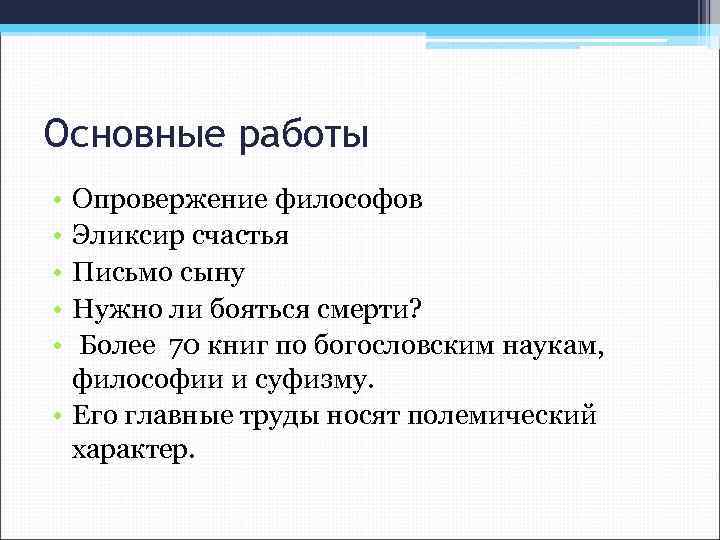 Основные работы

• Опровержение философов
• Эликсир счастья
• Письмо сыну
• Нужно ли бояться смерти?
• Более 70 книг по богословским наукам, философии и суфизму.
• Его главные труды носят полемический характер.